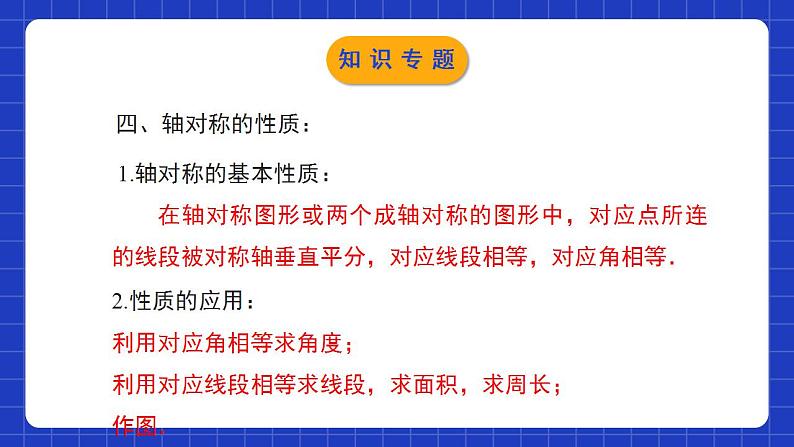 知识专题

四、轴对称的性质：

1.轴对称的基本性质：

在轴对称图形或两个成轴对称的图形中，对应点所连的线段被对称轴垂直平分，对应线段相等，对应角相等.

2.性质的应用：

利用对应角相等求角度；

利用对应线段相等求线段，求面积，求周长；

作图.